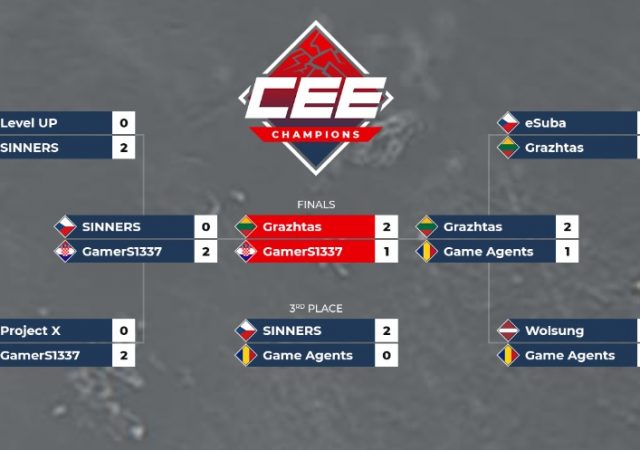 CEE
CHAMPIONS

Level UP 0
SINNERS 2

SINNERS 0
GamerS1337 2

Project X 0
GamerS1337 2

FINALS

Grazhtas 2
GamerS1337 1

3RD PLACE

SINNERS 2
Game Agents 0

eSuba
Grazhtas

Grazhtas 2
Game Agents 1

Wolsung
Game Agents